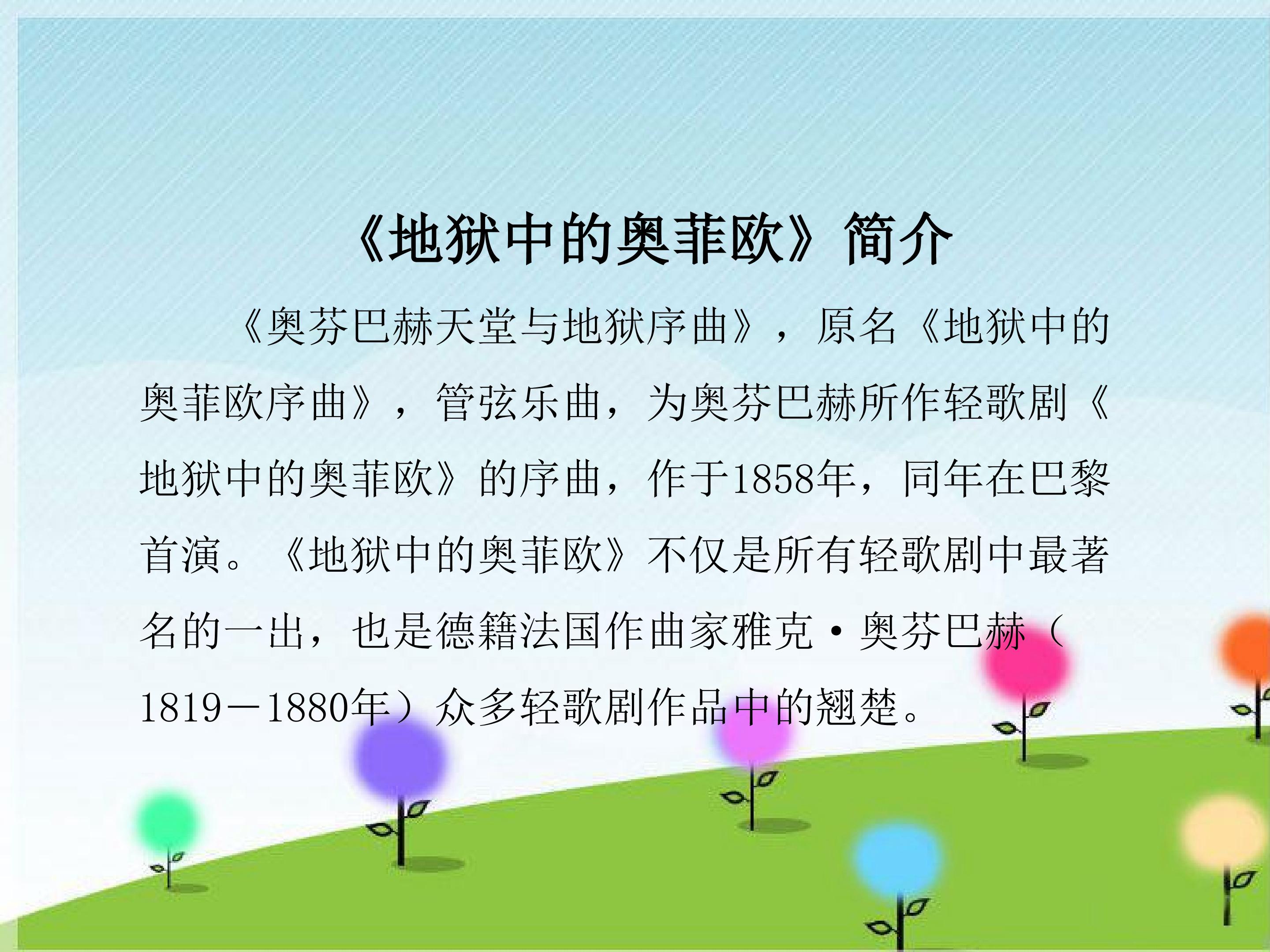 《地狱中的奥菲欧》简介

《奥芬巴赫天堂与地狱序曲》，原名《地狱中的奥菲欧序曲》，管弦乐曲，为奥芬巴赫所作轻歌剧《地狱中的奥菲欧》的序曲，作于1858年，同年在巴黎首演。《地狱中的奥菲欧》不仅是所有轻歌剧中最著名的一出，也是德籍法国作曲家雅克·奥芬巴赫（1819－1880年）众多轻歌剧作品中的翘楚。